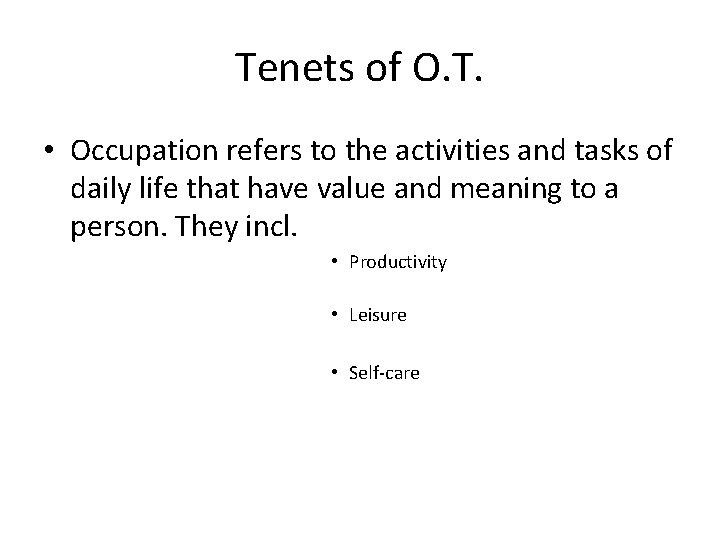 Tenets of O.T.

• Occupation refers to the activities and tasks of daily life that have value and meaning to a person. They incl.

• Productivity

• Leisure

• Self-care